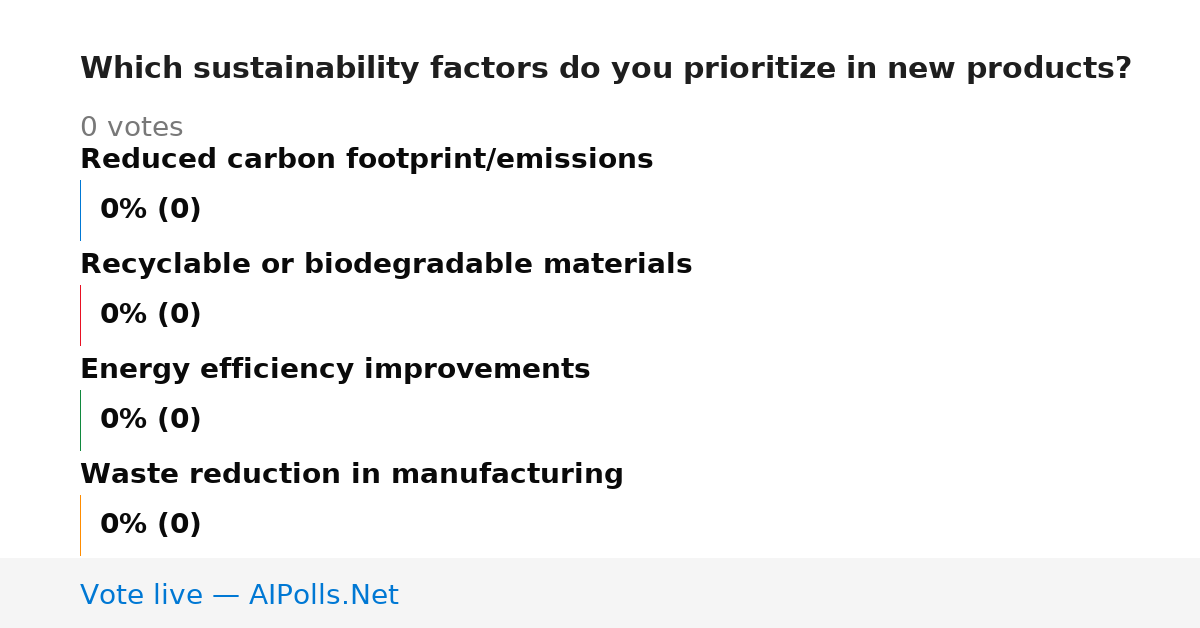 Which sustainability factors do you prioritize in new products?

0 votes

Reduced carbon footprint/emissions

0% (0)

Recyclable or biodegradable materials

0% (0)

Energy efficiency improvements

0% (0)

Waste reduction in manufacturing

0% (0)

Vote live — AIPolls.Net